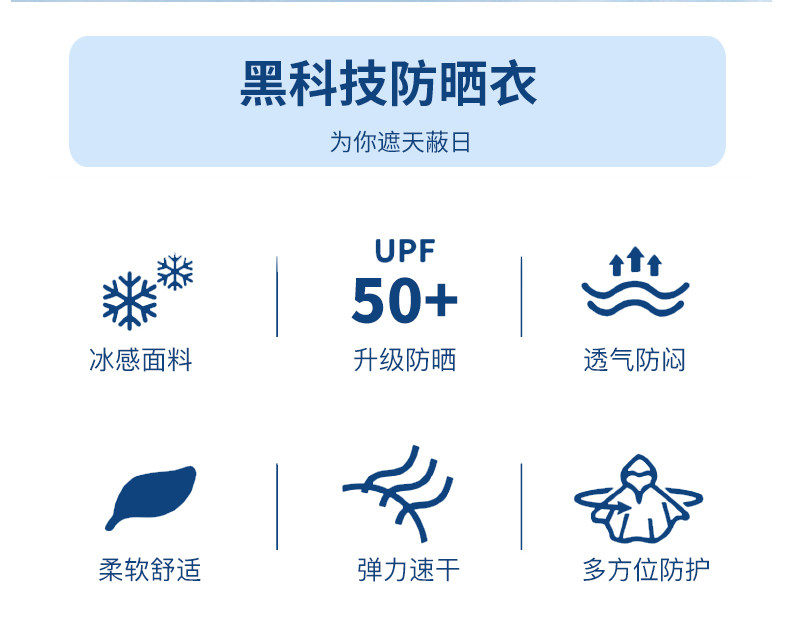 黑科技防晒衣

为你遮天蔽日

冰感面料

UPF
50+
升级防晒

透气防闷

柔软舒适

弹力速干

多方位防护